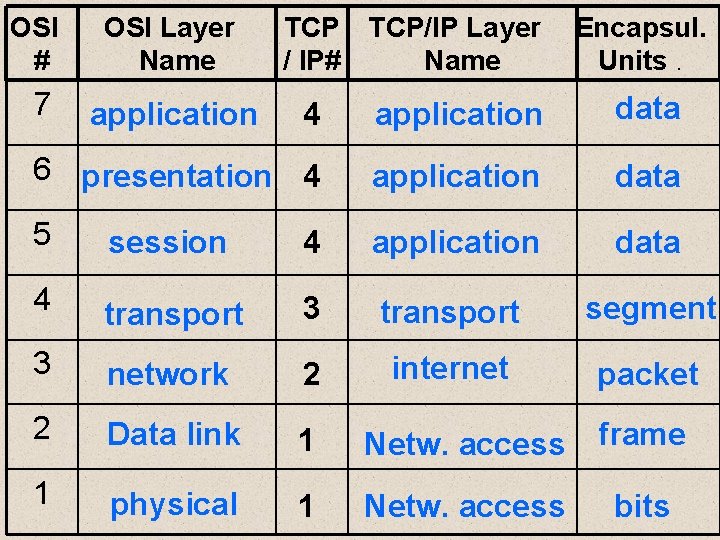 | OSI # | OSI Layer Name | TCP / IP# | TCP/IP Layer Name | Encapsul. Units . |
|---|---|---|---|---|
| 7 | application | 4 | application | data |
| 6 | presentation | 4 | application | data |
| 5 | session | 4 | application | data |
| 4 | transport | 3 | transport | segment |
| 3 | network | 2 | internet | packet |
| 2 | Data link | 1 | Netw. access | frame |
| 1 | physical | 1 | Netw. access | bits |